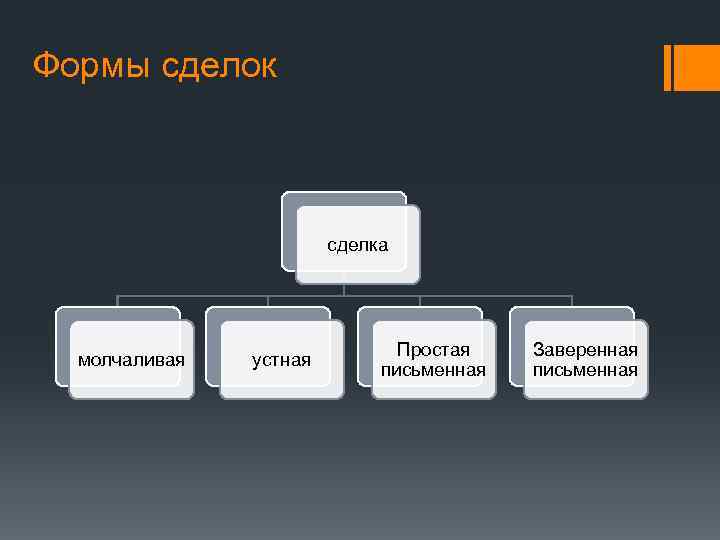 Формы сделок

сделка

молчаливая

устная

Простая письменная

Заверенная письменная